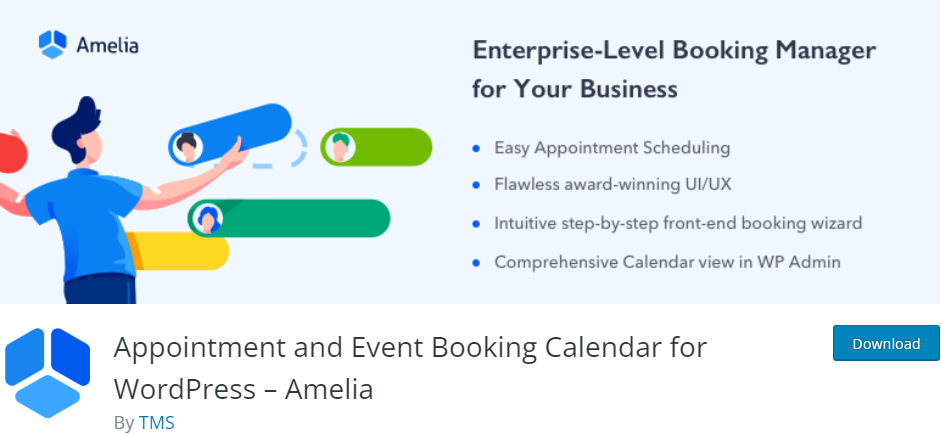 Amelia

Enterprise-Level Booking Manager for Your Business

- Easy Appointment Scheduling
- Flawless award-winning UI/UX
- Intuitive step-by-step front-end booking wizard
- Comprehensive Calendar view in WP Admin

Appointment and Event Booking Calendar for WordPress – Amelia

By TMS

Download